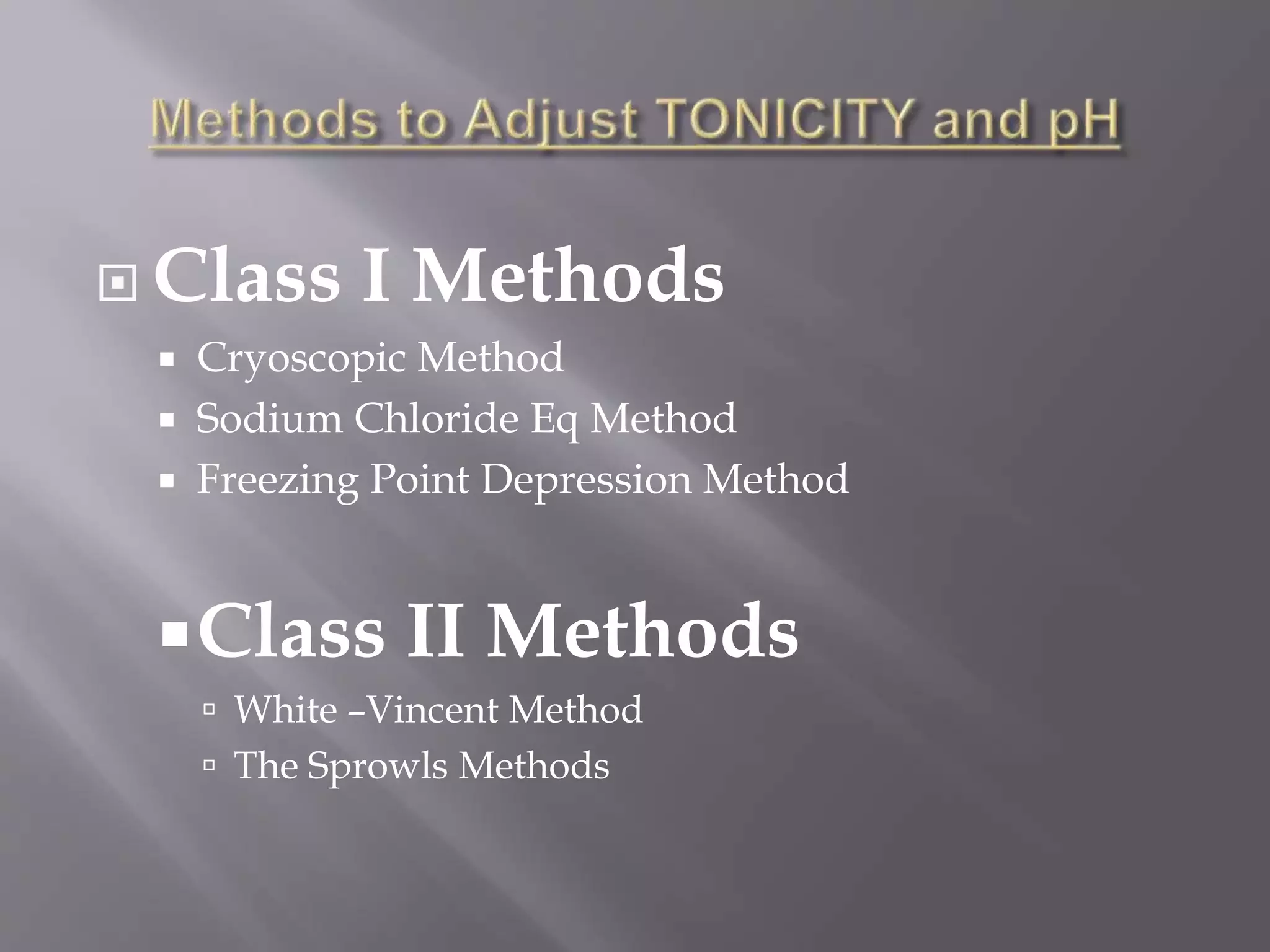 Methods to Adjust TONICITY and pH

Class I Methods

Cryoscopic Method

Sodium Chloride Eq Method

Freezing Point Depression Method

Class II Methods

White –Vincent Method

The Sprowls Methods